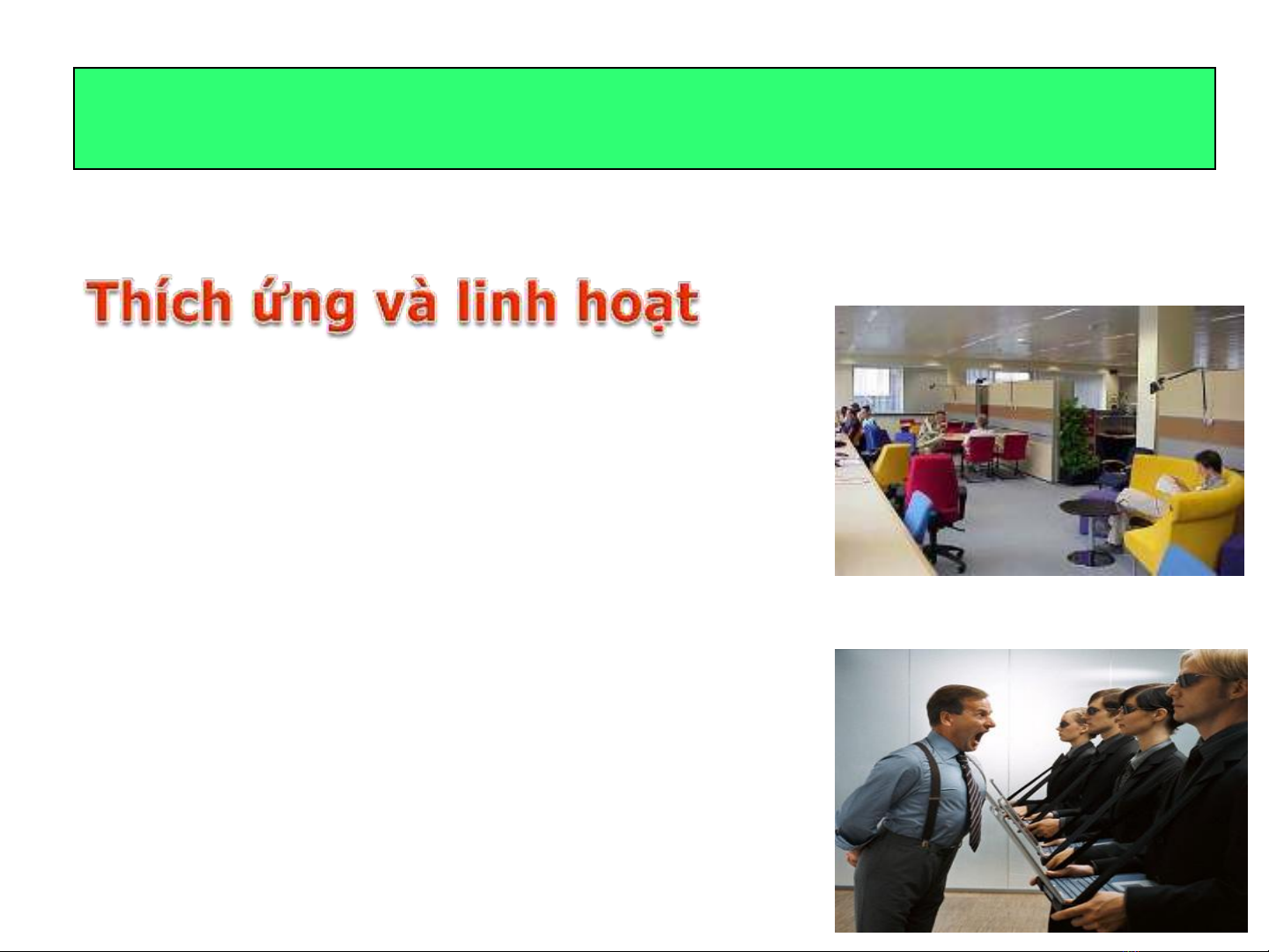 Thích ứng và linh hoạt